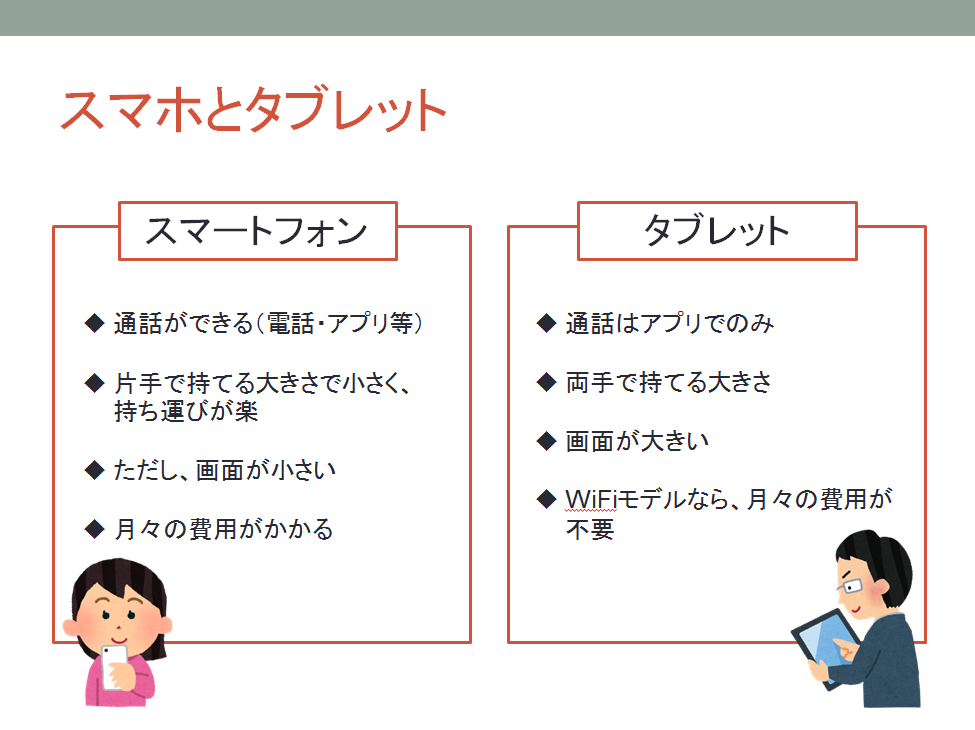 スマホとタブレット

スマートフォン

◆ 通話ができる（電話・アプリ等）

◆ 片手で持てる大きさで小さく、持ち運びが楽

◆ ただし、画面が小さい

◆ 月々の費用がかかる

タブレット

◆ 通話はアプリでのみ

◆ 両手で持てる大きさ

◆ 画面が大きい

◆ WiFiモデルなら、月々の費用が不要